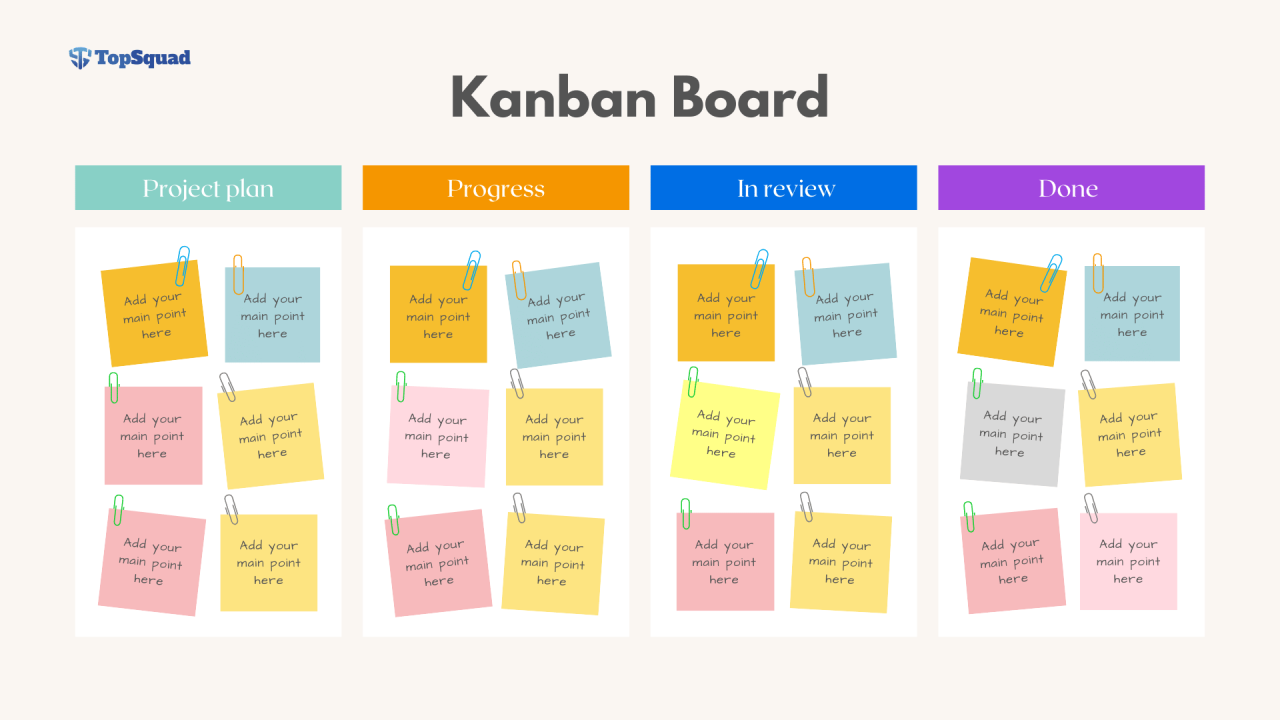 TopSquad

Kanban Board

Project plan

Add your main point here

Add your main point here

Add your main point here

Add your main point here

Add your main point here

Add your main point here

Progress

Add your main point here

Add your main point here

Add your main point here

Add your main point here

Add your main point here

Add your main point here

In review

Add your main point here

Add your main point here

Add your main point here

Add your main point here

Add your main point here

Add your main point here

Done

Add your main point here

Add your main point here

Add your main point here

Add your main point here

Add your main point here

Add your main point here